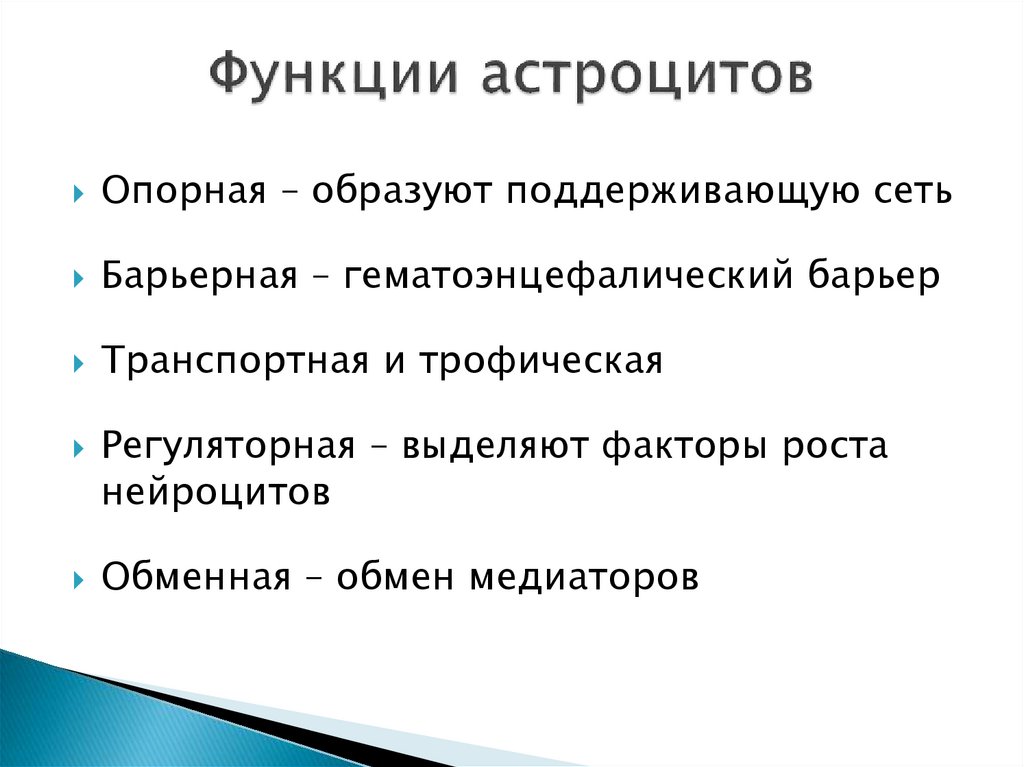 Функции астроцитов

Опорная – образуют поддерживающую сеть

Барьерная – гематоэнцефалический барьер

Транспортная и трофическая

Регуляторная – выделяют факторы роста нейроцитов

Обменная – обмен медиаторов